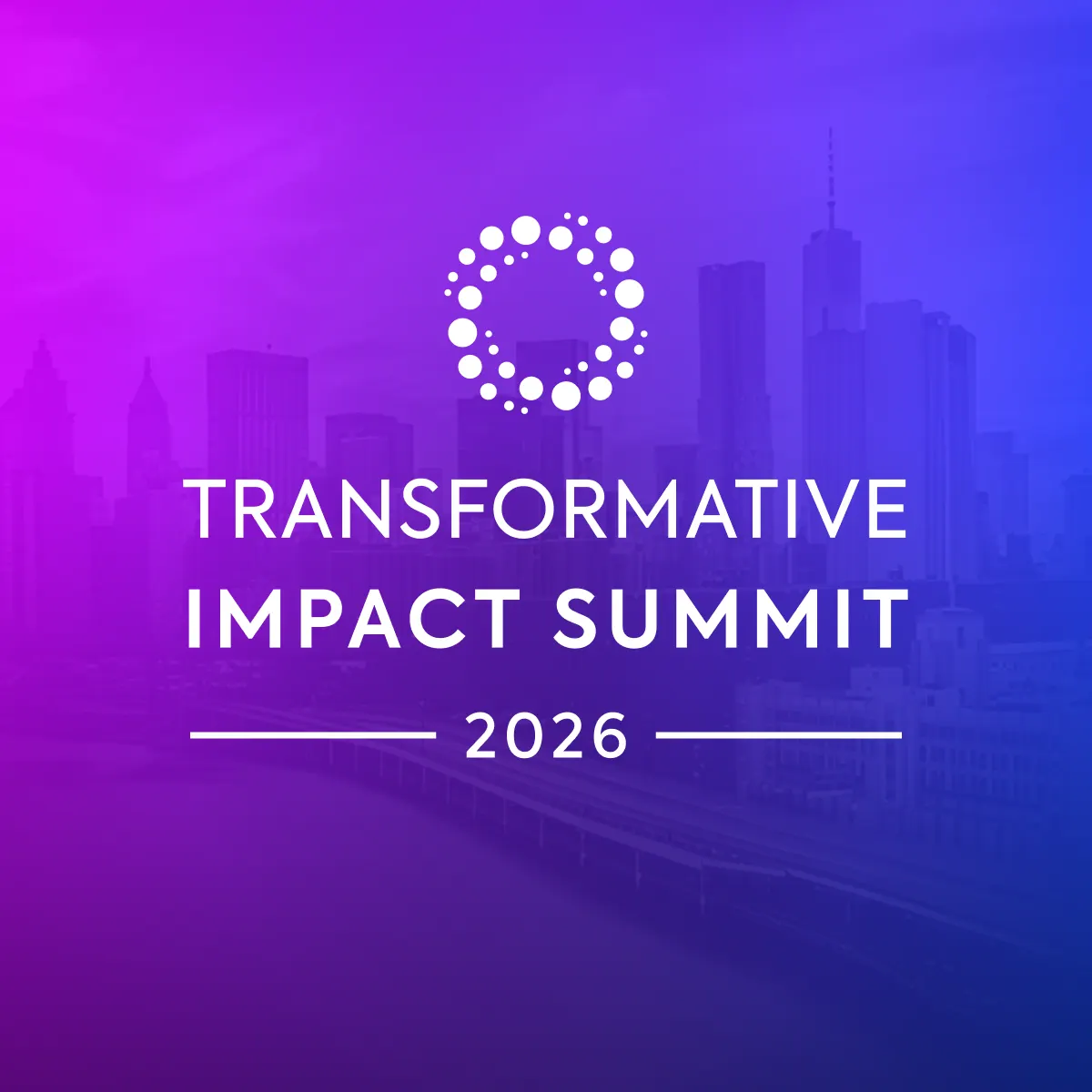 TRANSFORMATIVE
IMPACT SUMMIT
2026